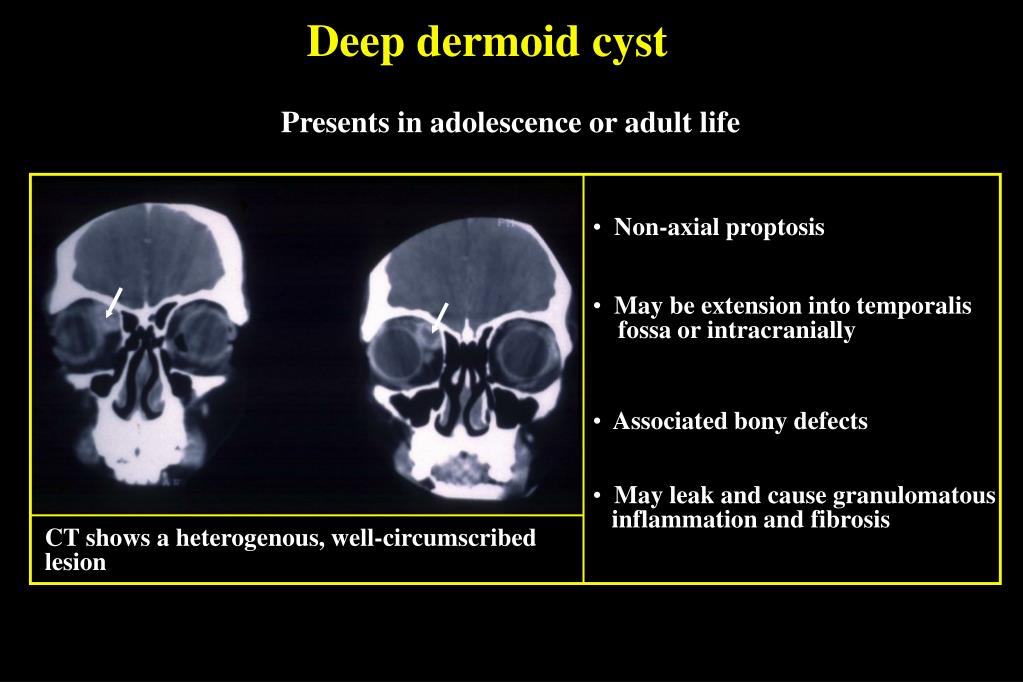 Deep dermoid cyst

Presents in adolescence or adult life

CT shows a heterogenous, well-circumscribed lesion

• Non-axial proptosis

• May be extension into temporalis fossa or intracranially

• Associated bony defects

• May leak and cause granulomatous inflammation and fibrosis